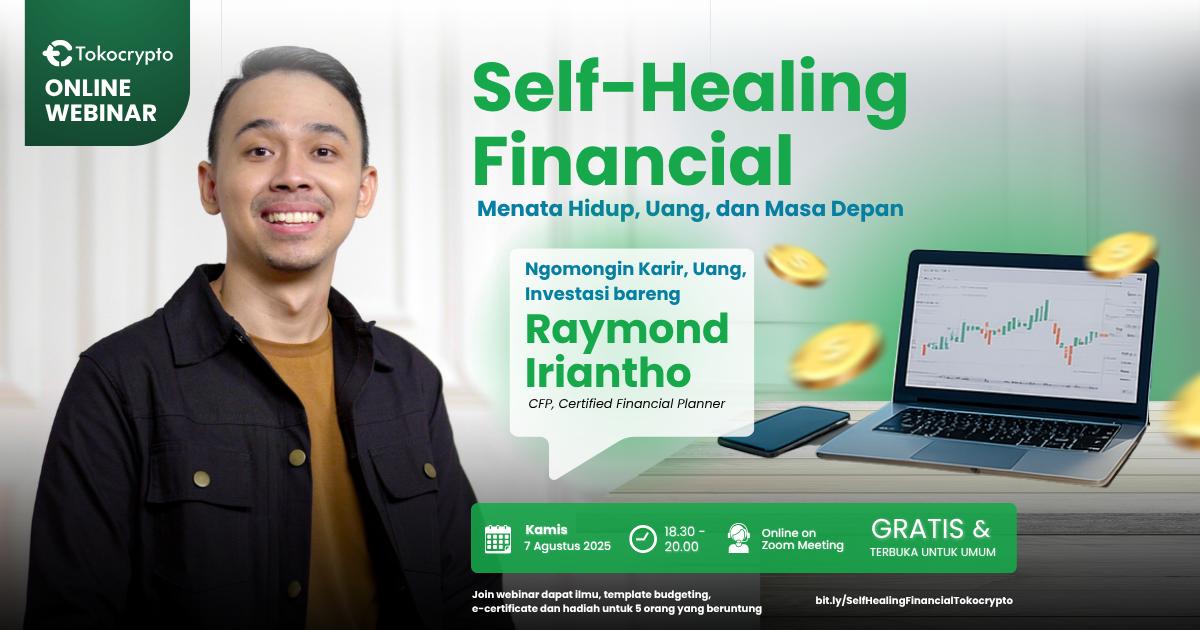 Tokocrypto
ONLINE WEBINAR

Self-Healing Financial
Menata Hidup, Uang, dan Masa Depan

Ngomongin Karir, Uang, Investasi bareng
Raymond Iriantho
CFP, Certified Financial Planner

Kamis
7 Agustus 2025

18.30 - 20.00

Online on Zoom Meeting

GRATIS &
TERBUKA UNTUK UMUM

Join webinar dapat ilmu, template budgeting, e-certificate dan hadiah untuk 5 orang yang beruntung

bit.ly/SelfHealingFinancialTokocrypto